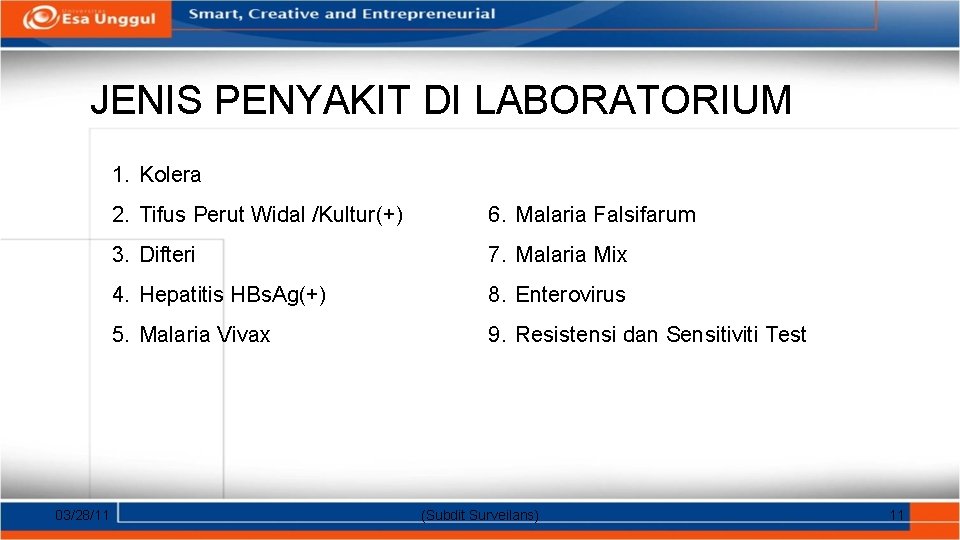 Universitas Esa Unggul

Smart, Creative and Entrepreneurial

JENIS PENYAKIT DI LABORATORIUM

1. Kolera
2. Tifus Perut Widal /Kultur(+)
3. Difteri
4. Hepatitis HBsAg(+)
5. Malaria Vivax

6. Malaria Falsifarum
7. Malaria Mix
8. Enterovirus
9. Resistensi dan Sensitiviti Test

03/28/11

(Subdit Surveilans)

11